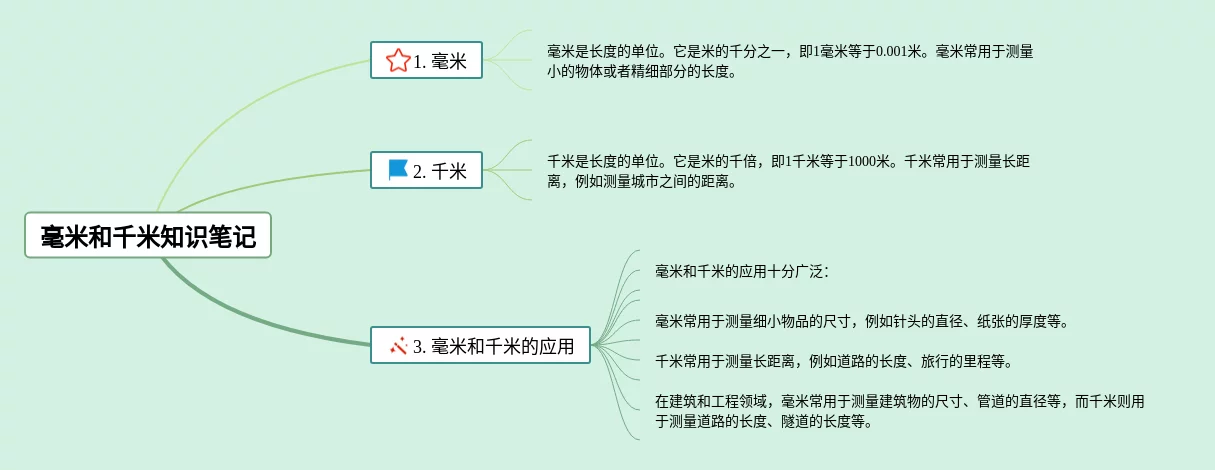 毫米和千米知识笔记

1. 毫米

毫米是长度的单位。它是米的千分之一，即1毫米等于0.001米。毫米常用于测量小的物体或者精细部分的长度。

2. 千米

千米是长度的单位。它是米的千倍，即1千米等于1000米。千米常用于测量长距离，例如测量城市之间的距离。

3. 毫米和千米的应用

毫米和千米的应用十分广泛：

毫米常用于测量细小物品的尺寸，例如针头的直径、纸张的厚度等。

千米常用于测量长距离，例如道路的长度、旅行的里程等。

在建筑和工程领域，毫米常用于测量建筑物的尺寸、管道的直径等，而千米则用于测量道路的长度、隧道的长度等。